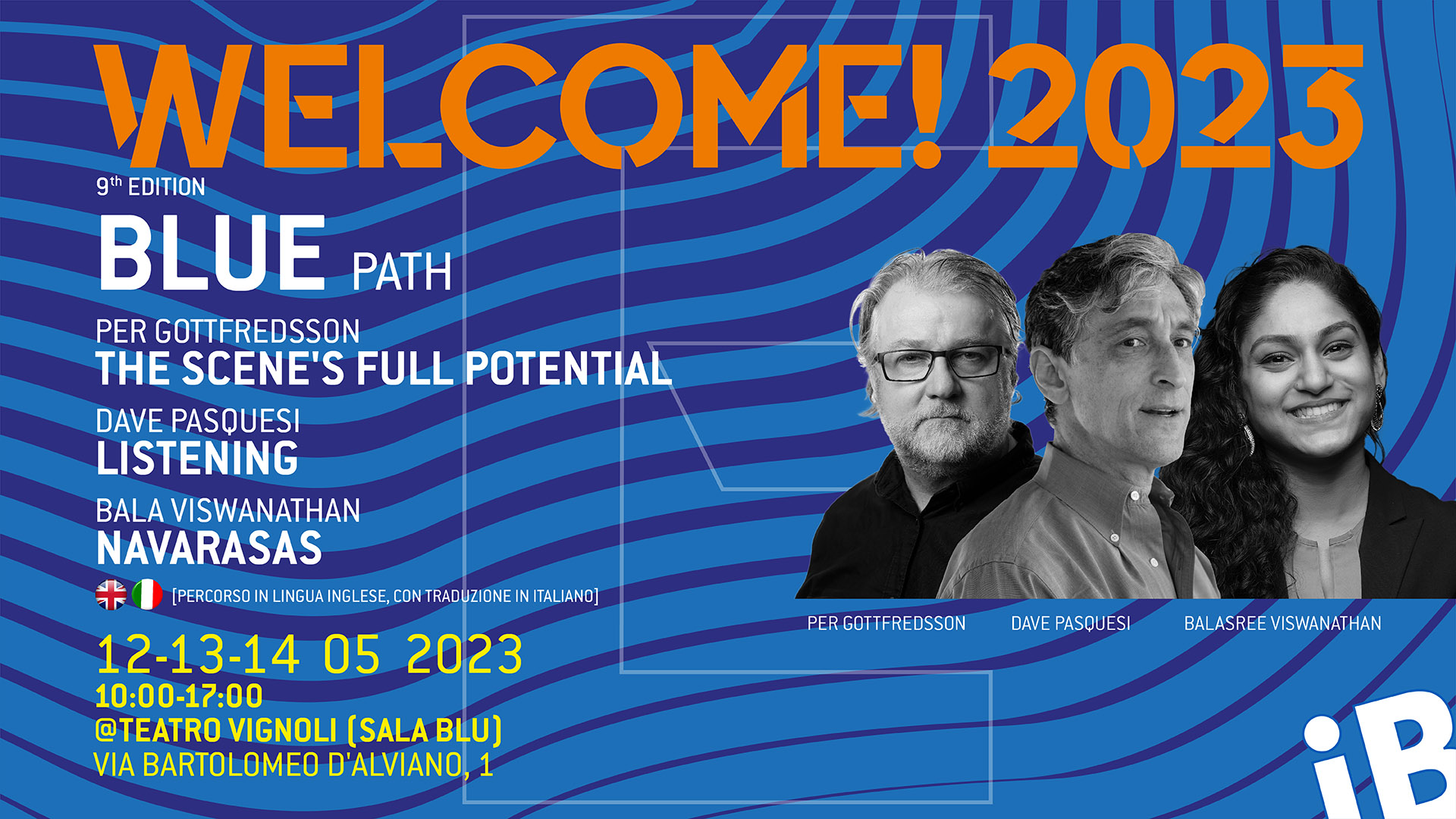 WELCOME! 2023

9th EDITION

BLUE PATH

PER GOTTFREDSSON
THE SCENE'S FULL POTENTIAL

DAVE PASQUESI
LISTENING

BALA VISWANATHAN
NAVARASAS

[PERCORSO IN LINGUA INGLESE, CON TRADUZIONE IN ITALIANO]

12-13-14 05 2023
10:00-17:00
@TEATRO VIGNOLI (SALA BLU)
VIA BARTOLOMEO D'ALVIANO, 1

PER GOTTFREDSSON
DAVE PASQUESI
BALASREE VISWANATHAN

iB